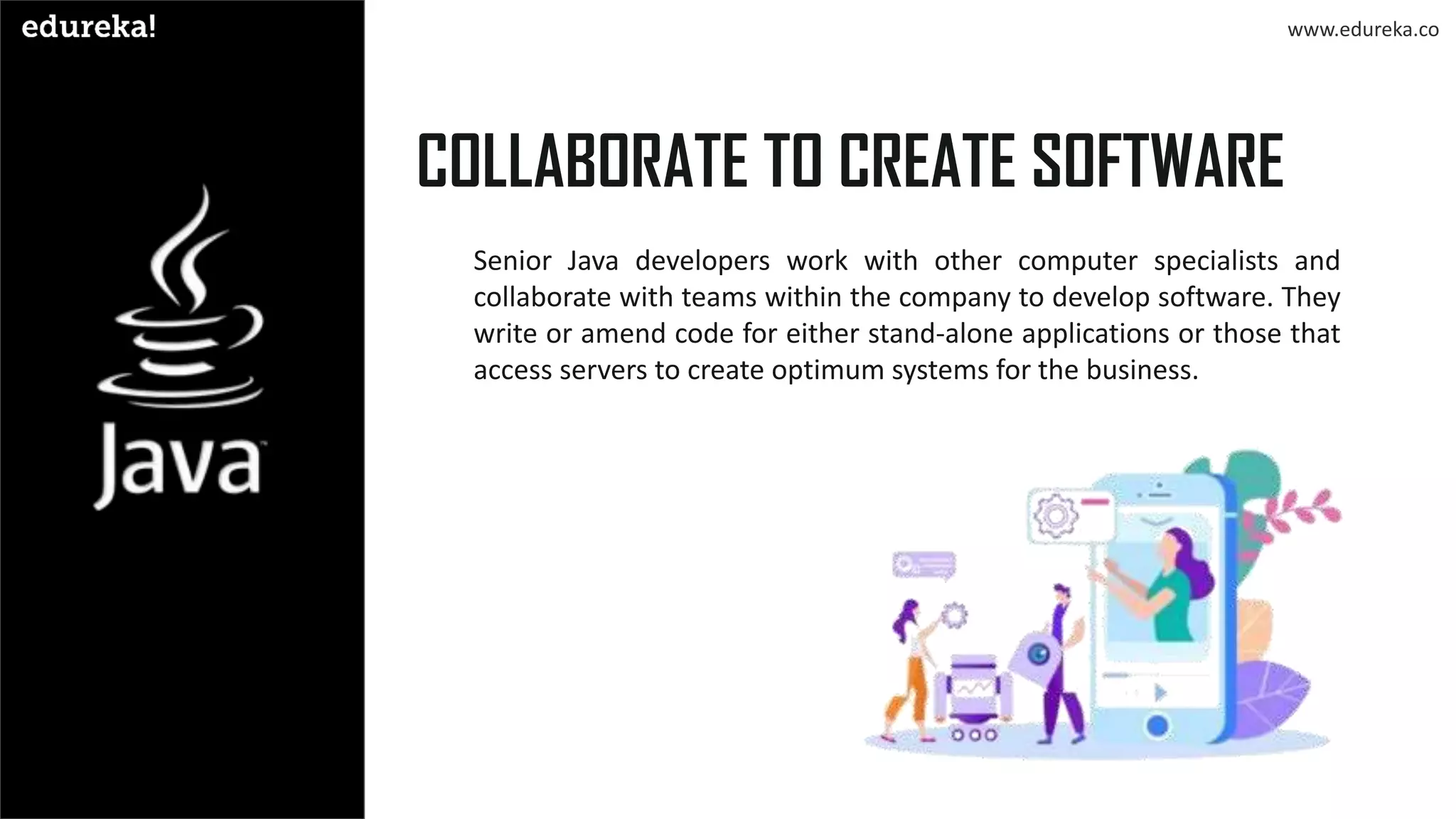 edureka!

www.edureka.co

Java

COLLABORATE TO CREATE SOFTWARE

Senior Java developers work with other computer specialists and collaborate with teams within the company to develop software. They write or amend code for either stand-alone applications or those that access servers to create optimum systems for the business.